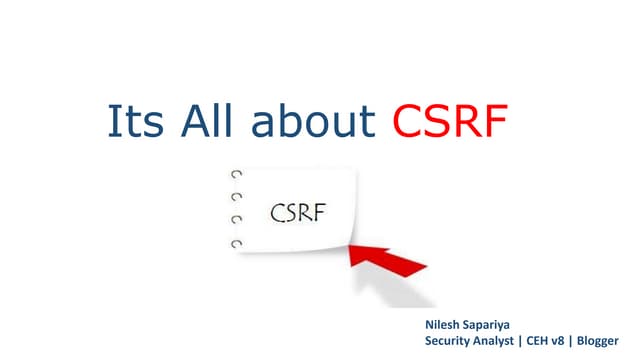 Its All about CSRF

CSRF

Nilesh Sapariya
Security Analyst | CEH v8 | Blogger